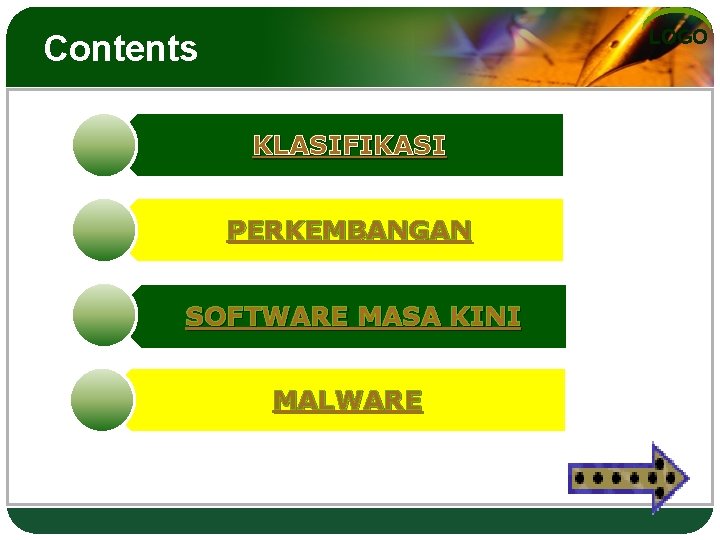 Contents

LOGO

KLASIFIKASI

PERKEMBANGAN

SOFTWARE MASA KINI

MALWARE